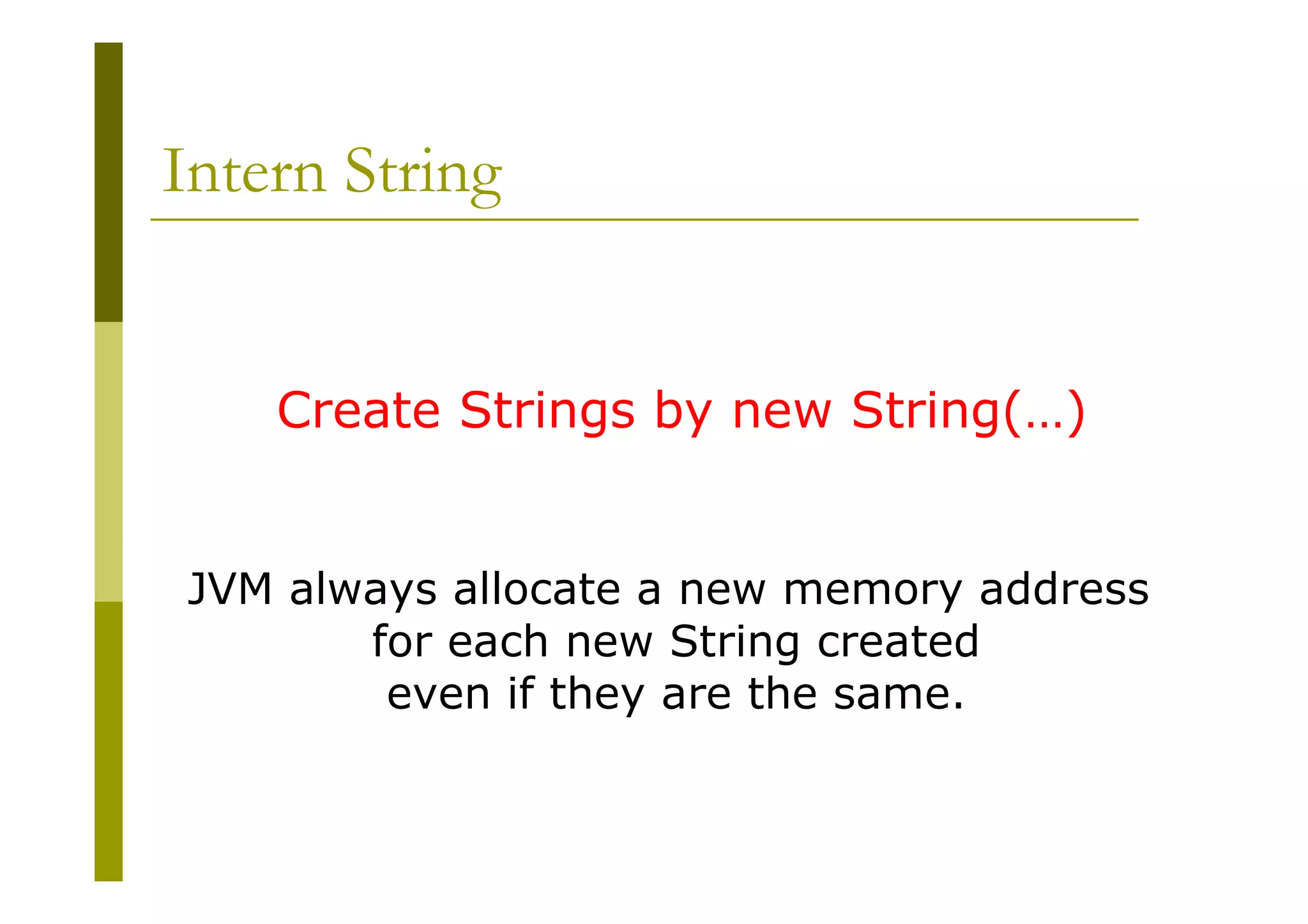 Intern String

Create Strings by new String(…)

JVM always allocate a new memory address for each new String created even if they are the same.